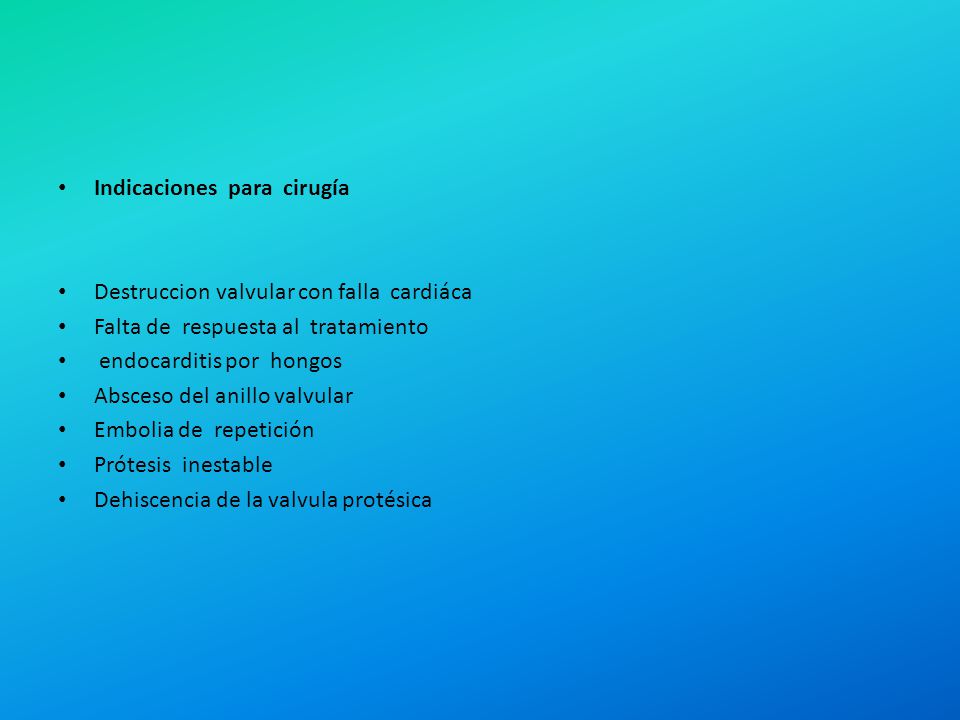 • Indicaciones para cirugía

• Destruccion valvular con falla cardiáca
• Falta de respuesta al tratamiento
• endocarditis por hongos
• Absceso del anillo valvular
• Embolia de repetición
• Prótesis inestable
• Dehiscencia de la valvula protésica